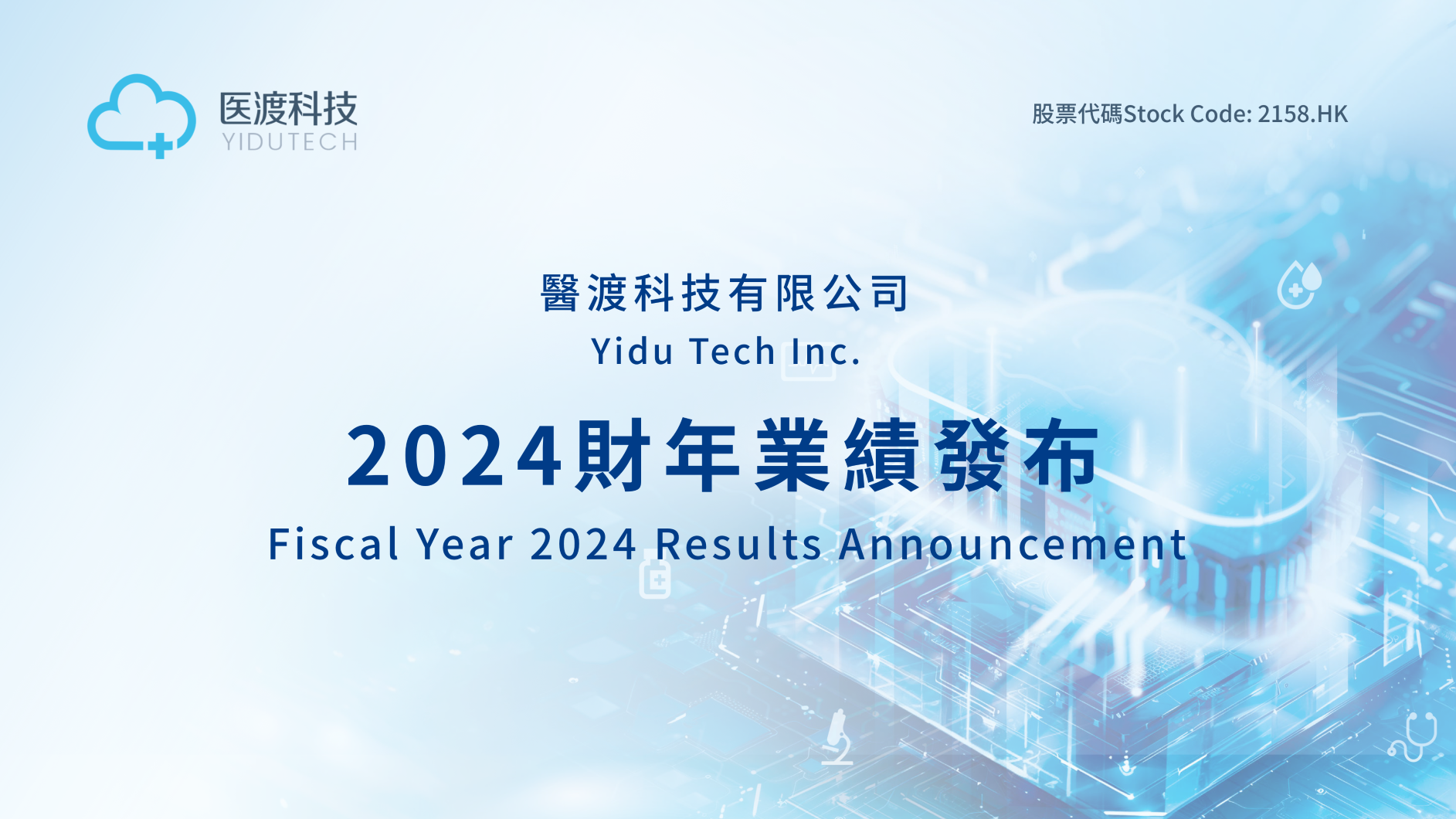 医渡科技
YIDUTECH

股票代碼Stock Code: 2158.HK

醫渡科技有限公司
Yidu Tech Inc.

2024財年業績發布
Fiscal Year 2024 Results Announcement